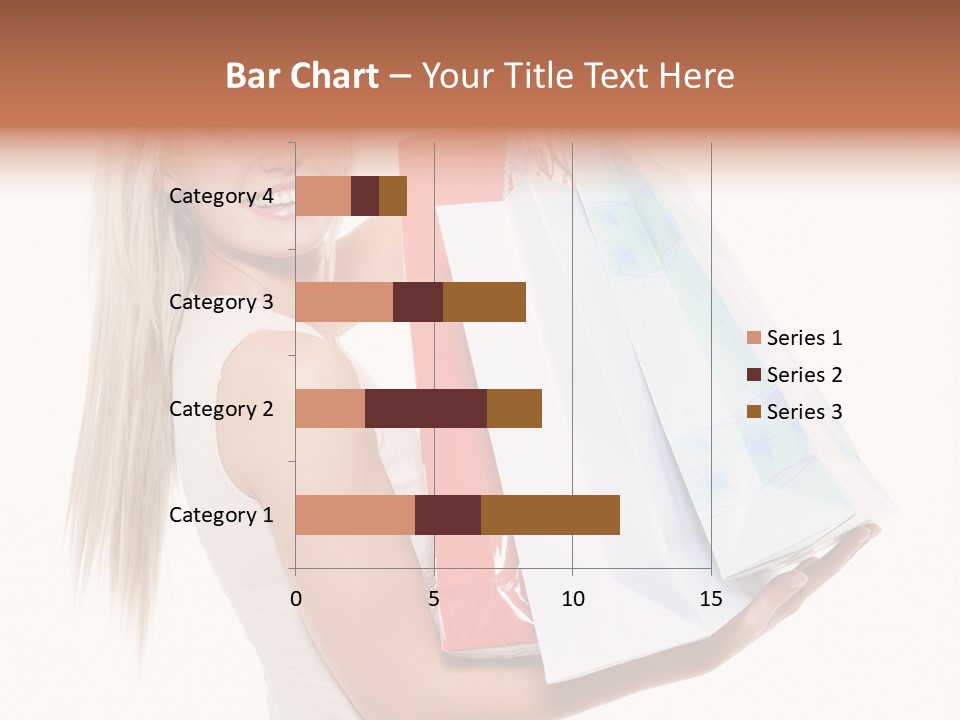 Bar Chart – Your Title Text Here

Category 4
Category 3
Category 2
Category 1

0
5
10
15

Series 1
Series 2
Series 3